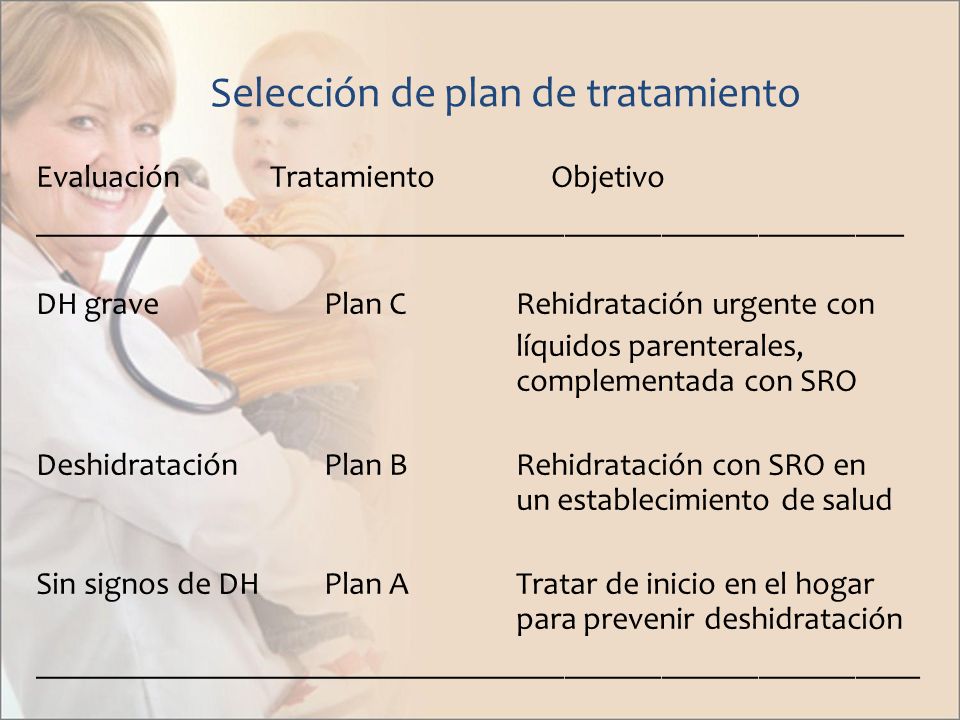 Selección de plan de tratamiento

| Evaluación | Tratamiento | Objetivo |
|---|---|---|
| DH grave | Plan C | Rehidratación urgente con líquidos parenterales, complementada con SRO |
| Deshidratación | Plan B | Rehidratación con SRO en un establecimiento de salud |
| Sin signos de DH | Plan A | Tratar de inicio en el hogar para prevenir deshidratación |